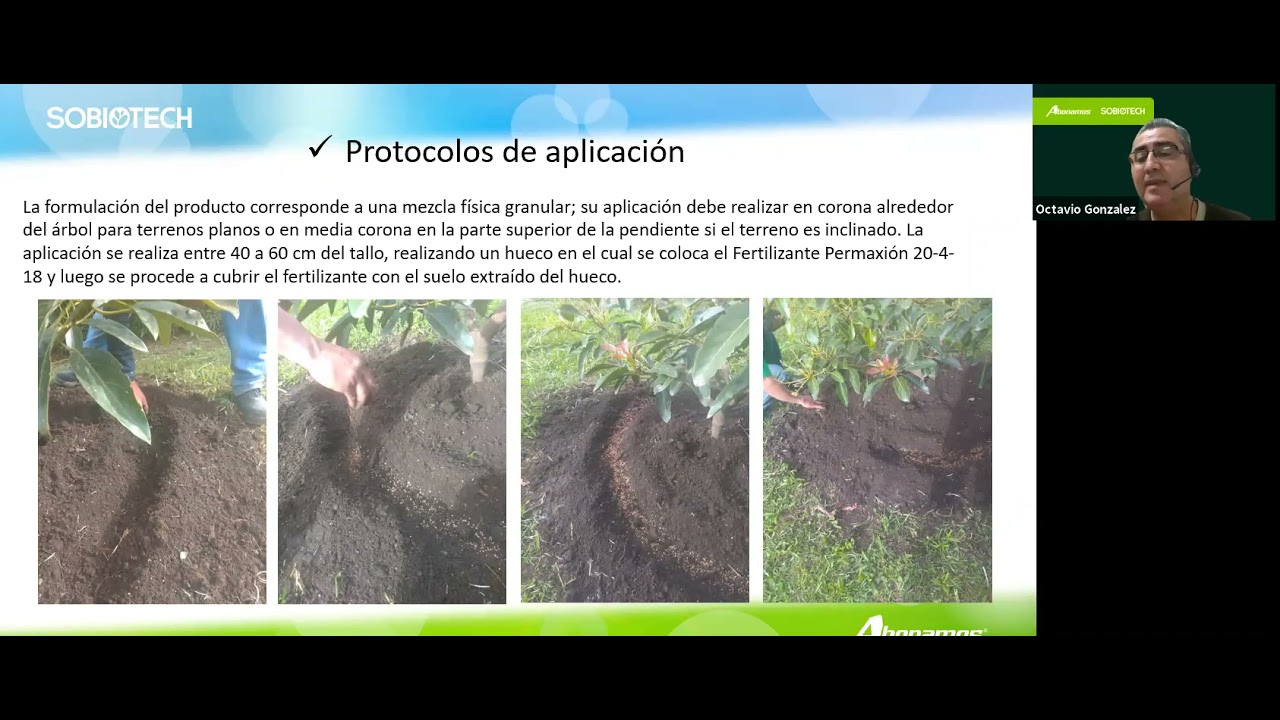 SOBIOTECH

✓ Protocolos de aplicación

La formulación del producto corresponde a una mezcla física granular; su aplicación debe realizar en corona alrededor del árbol para terrenos planos o en media corona en la parte superior de la pendiente si el terreno es inclinado. La aplicación se realiza entre 40 a 60 cm del tallo, realizando un hueco en el cual se coloca el Fertilizante Permaxión 20-4-18 y luego se procede a cubrir el fertilizante con el suelo extraído del hueco.

Abonamos

Abonamos SOBIOTECH

Octavio Gonzalez